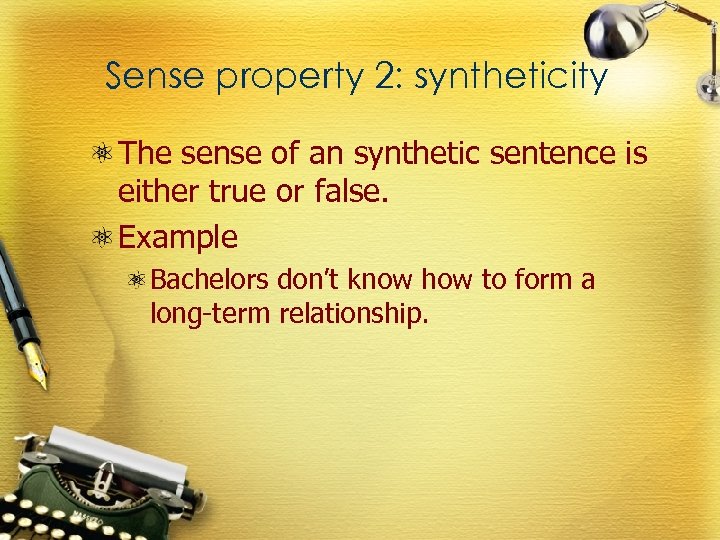 Sense property 2: syntheticity

The sense of an synthetic sentence is either true or false.

Example

Bachelors don't know how to form a long-term relationship.